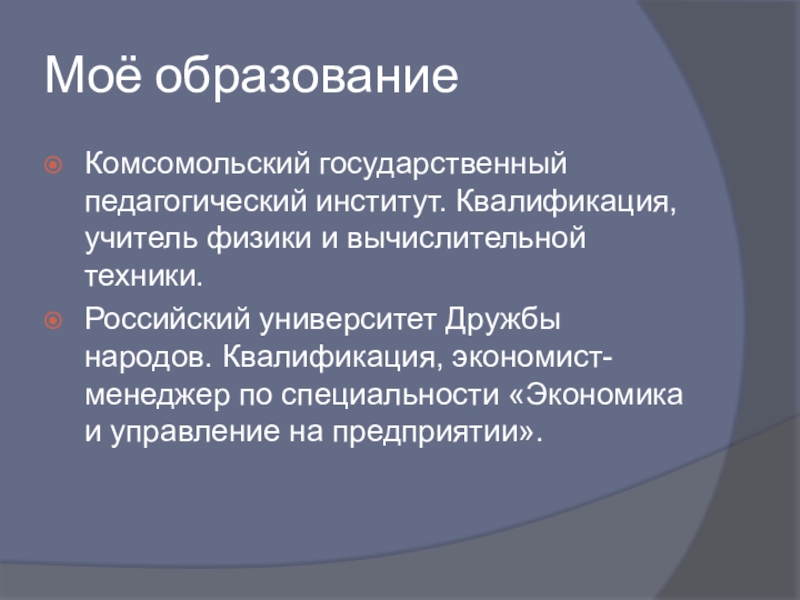 Моё образование

Комсомольский государственный педагогический институт. Квалификация, учитель физики и вычислительной техники.

Российский университет Дружбы народов. Квалификация, экономист-менеджер по специальности «Экономика и управление на предприятии».